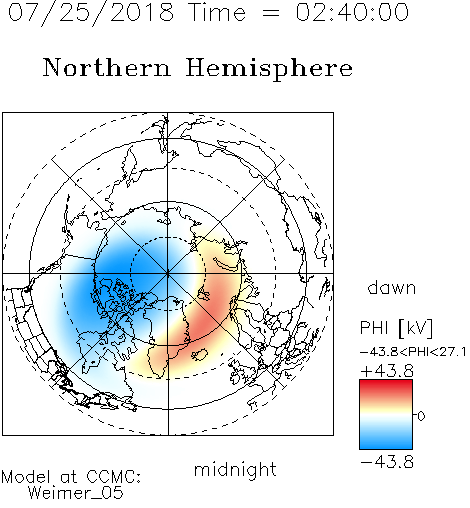 07/25/2018 Time = 02:40:00

Northern Hemisphere

dawn

PHI [kV]

-43.8<PHI<27.1

+43.8

0

-43.8

midnight

Model at CCMC:
Weimer_05